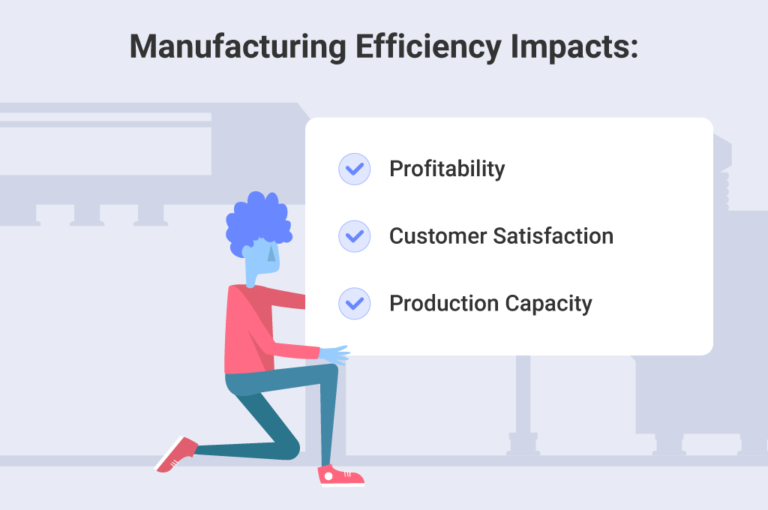 Manufacturing Efficiency Impacts:

Profitability

Customer Satisfaction

Production Capacity